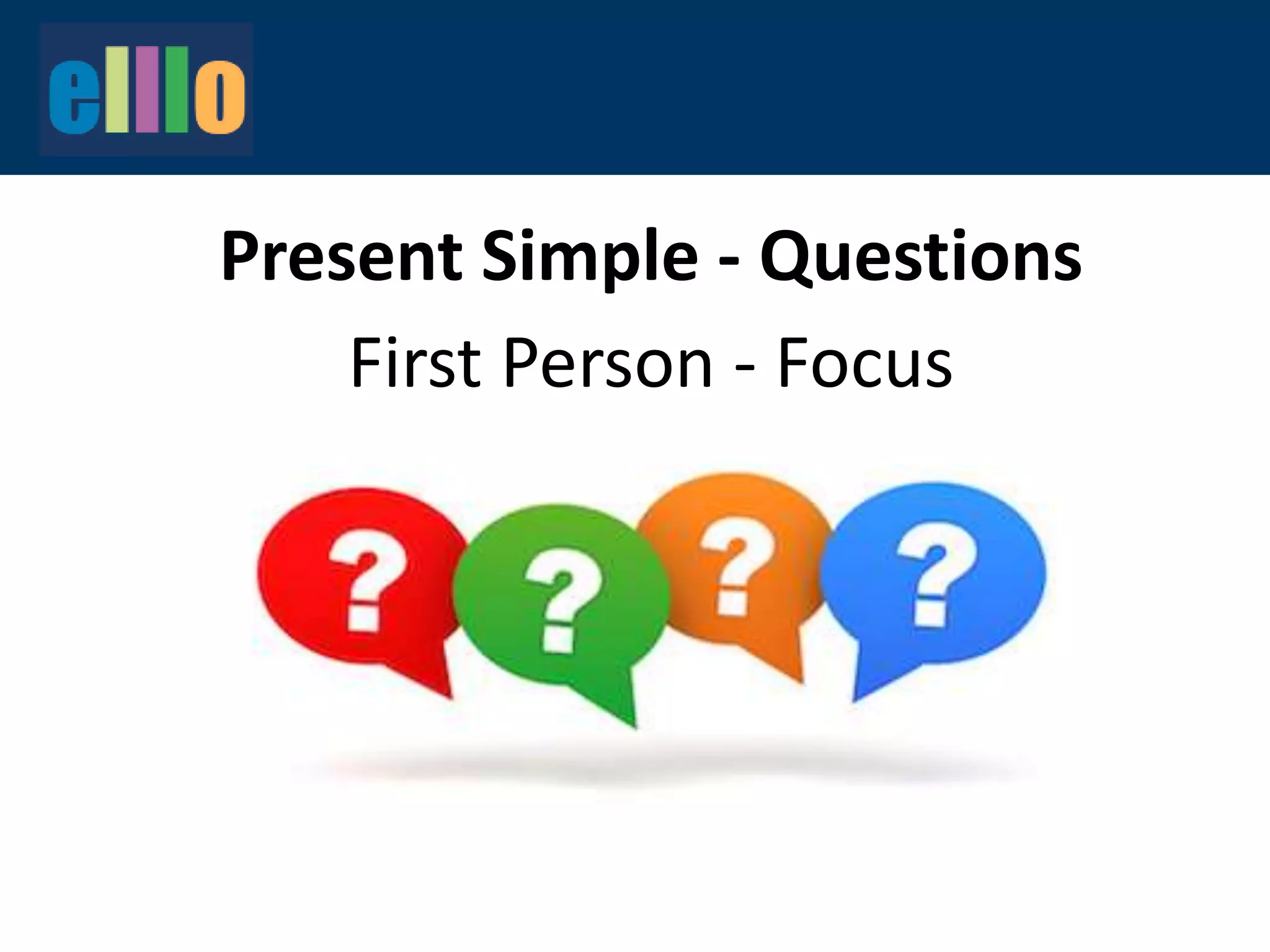 elllo

Present Simple - Questions

First Person - Focus

? ? ? ?